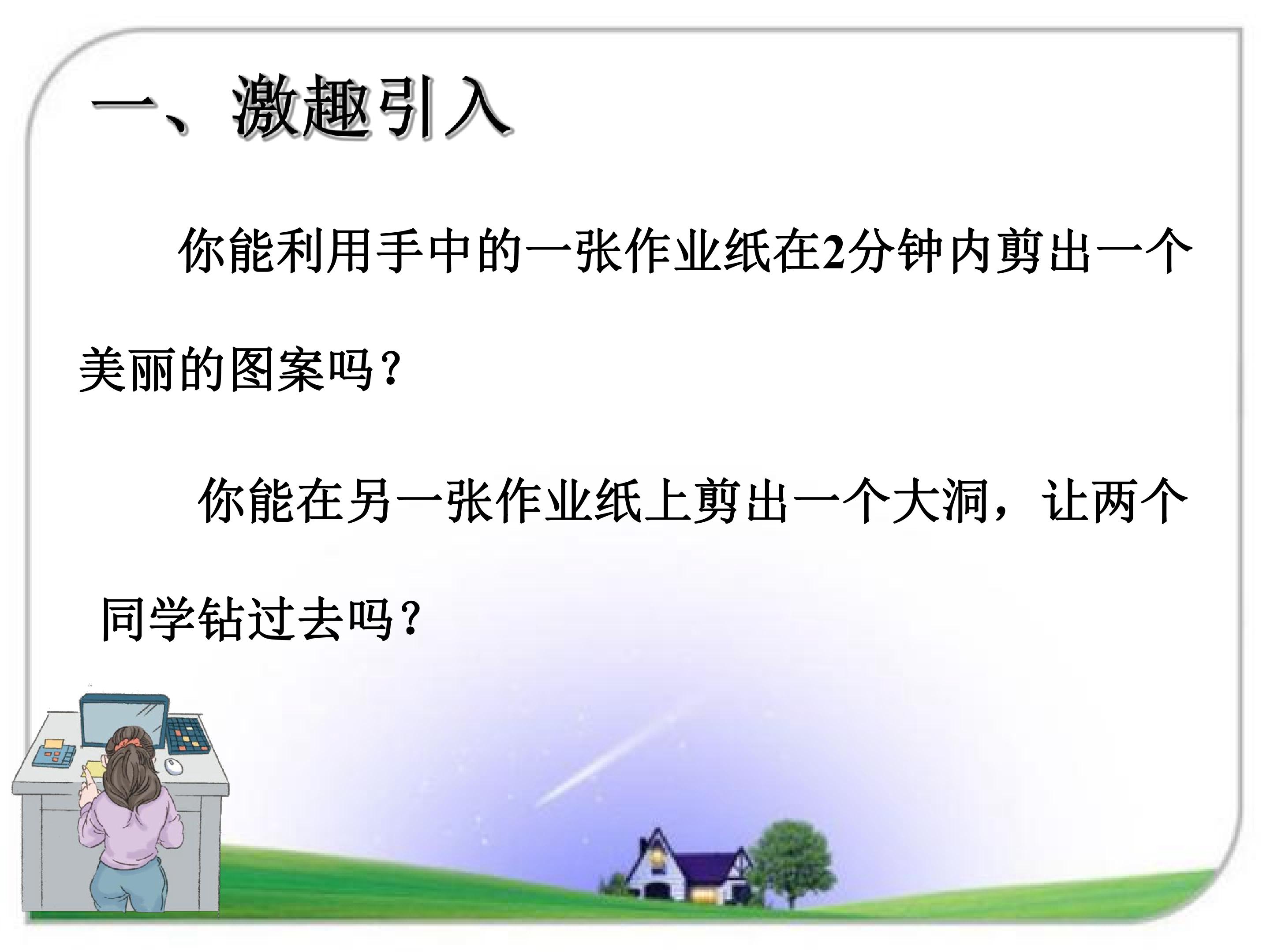 一、激趣引入

你能利用手中的一张作业纸在2分钟内剪出一个美丽的图案吗？

你能在另一张作业纸上剪出一个大洞，让两个同学钻过去吗？